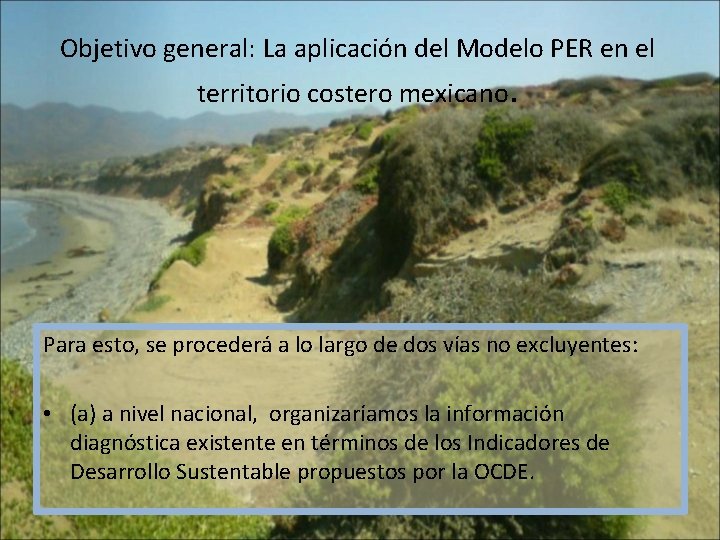 Objetivo general: La aplicación del Modelo PER en el territorio costero mexicano.

Para esto, se procederá a lo largo de dos vías no excluyentes:

• (a) a nivel nacional, organizaríamos la información diagnóstica existente en términos de los Indicadores de Desarrollo Sustentable propuestos por la OCDE.